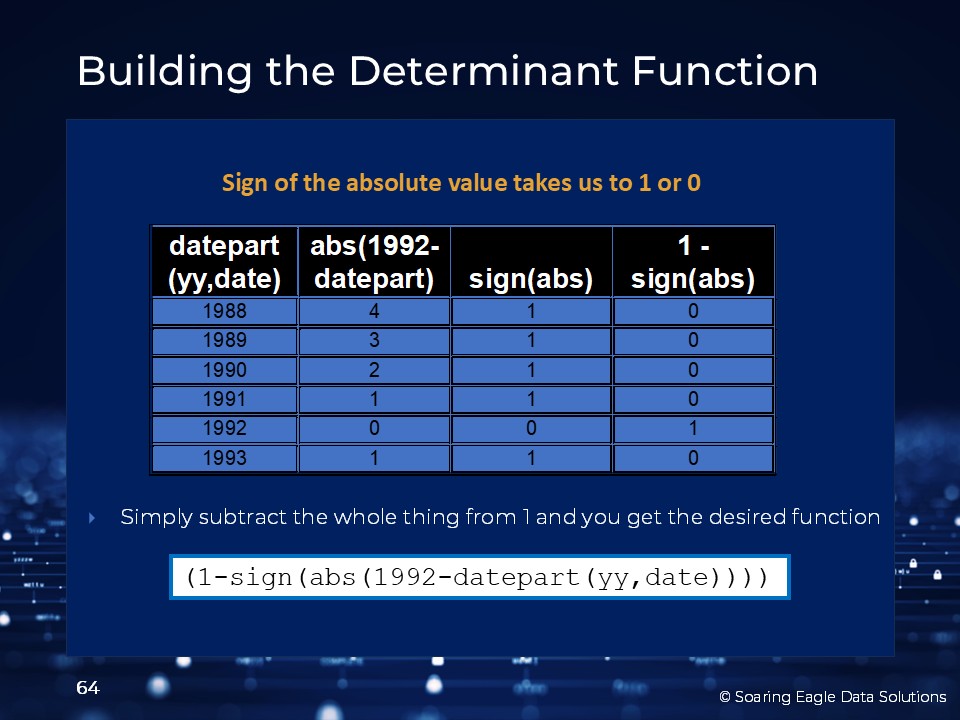 Building the Determinant Function

Sign of the absolute value takes us to 1 or 0

| datepart (yy,date) | abs(1992-datepart) | sign(abs) | 1 - sign(abs) |
|---|---|---|---|
| 1988 | 4 | 1 | 0 |
| 1989 | 3 | 1 | 0 |
| 1990 | 2 | 1 | 0 |
| 1991 | 1 | 1 | 0 |
| 1992 | 0 | 0 | 1 |
| 1993 | 1 | 1 | 0 |

Simply subtract the whole thing from 1 and you get the desired function

(1-sign(abs(1992-datepart(yy,date))))

64

© Soaring Eagle Data Solutions